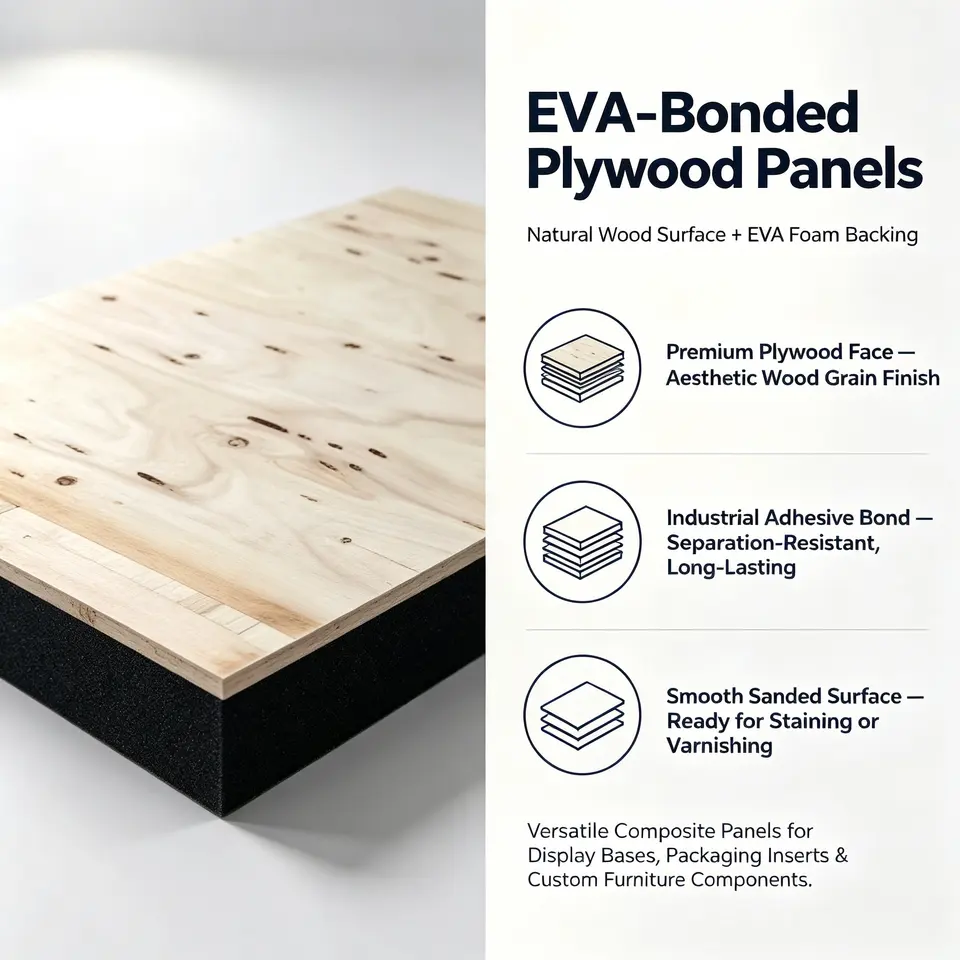 EVA-Bonded Plywood Panels

Natural Wood Surface + EVA Foam Backing

Premium Plywood Face — Aesthetic Wood Grain Finish

Industrial Adhesive Bond — Separation-Resistant, Long-Lasting

Smooth Sanded Surface — Ready for Staining or Varnishing

Versatile Composite Panels for Display Bases, Packaging Inserts & Custom Furniture Components.